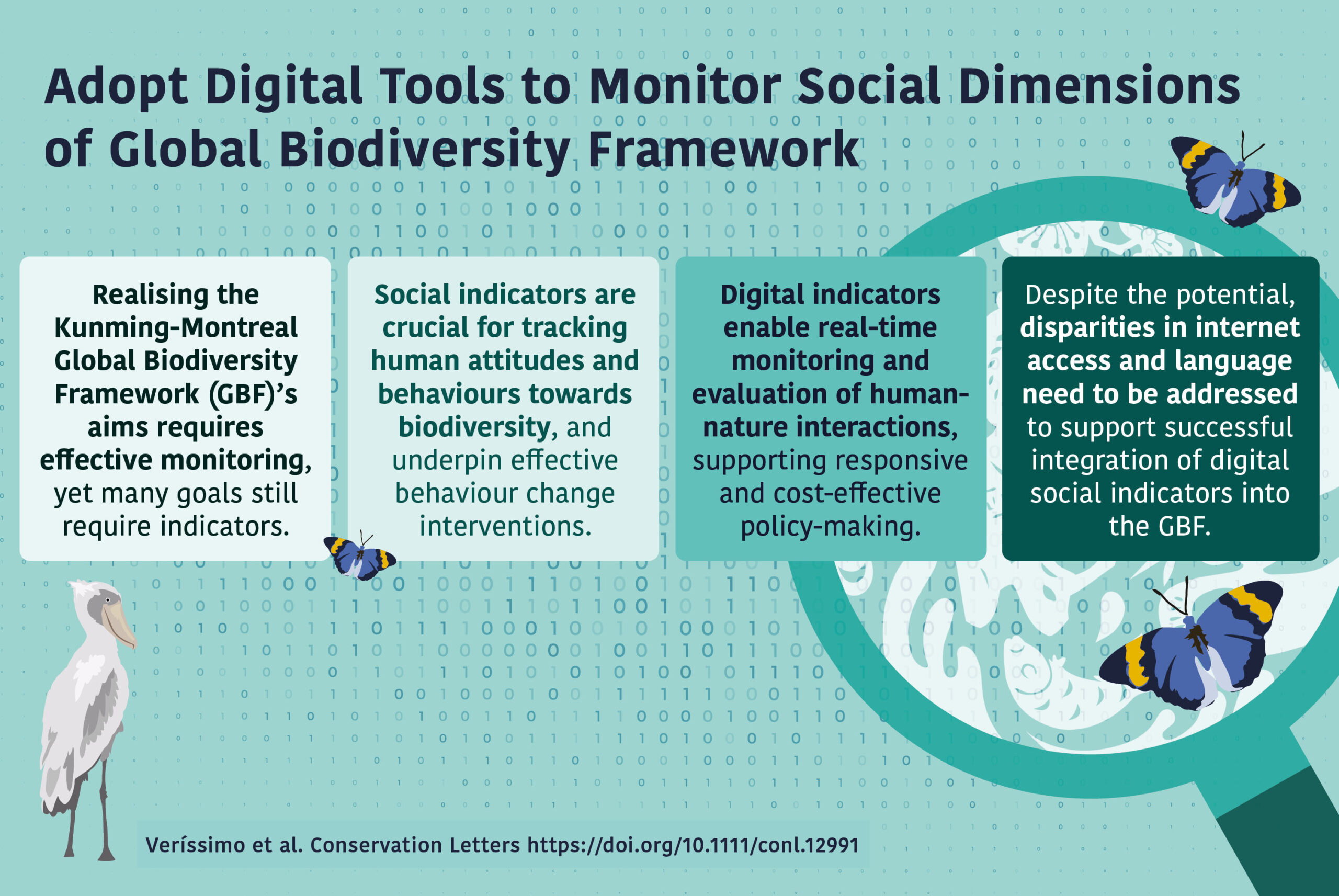 Adopt Digital Tools to Monitor Social Dimensions of Global Biodiversity Framework

Realising the Kunming-Montreal Global Biodiversity Framework (GBF)'s aims requires effective monitoring, yet many goals still require indicators.

Social indicators are crucial for tracking human attitudes and behaviours towards biodiversity, and underpin effective behaviour change interventions.

Digital indicators enable real-time monitoring and evaluation of human-nature interactions, supporting responsive and cost-effective policy-making.

Despite the potential, disparities in internet access and language need to be addressed to support successful integration of digital social indicators into the GBF.

Veríssimo et al. Conservation Letters https://doi.org/10.1111/conl.12991